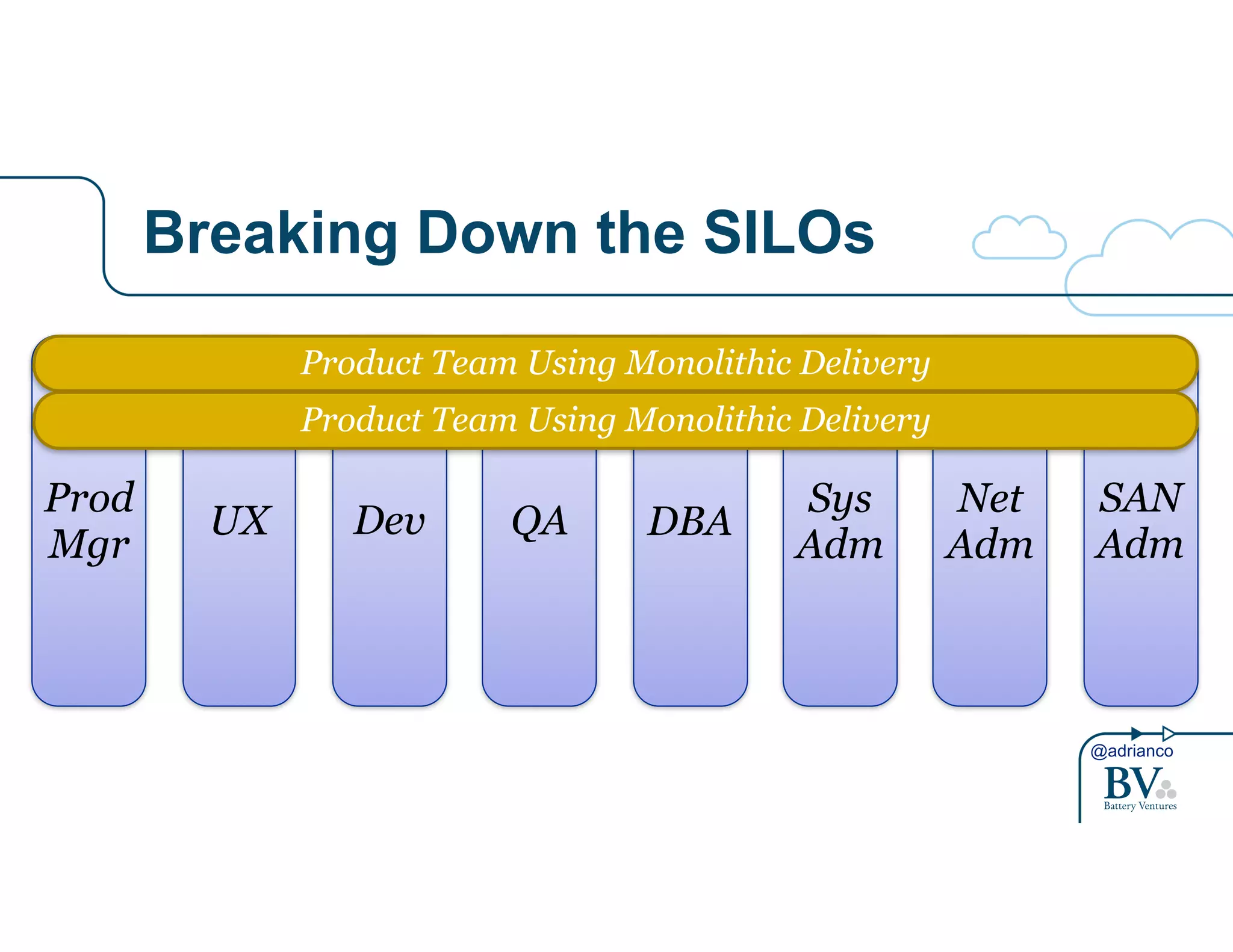 Breaking Down the SILOs

Product Team Using Monolithic Delivery

Product Team Using Monolithic Delivery

Prod Mgr

UX

Dev

QA

DBA

Sys Adm

Net Adm

SAN Adm

@adrianco

BV

Battery Ventures